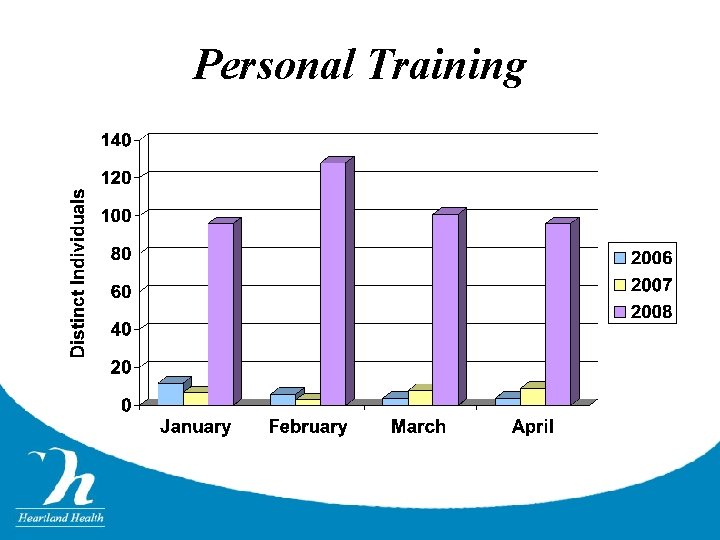 Personal Training

Distinct Individuals

140
120
100
80
60
40
20
0

January
February
March
April

2006
2007
2008

Heartland Health